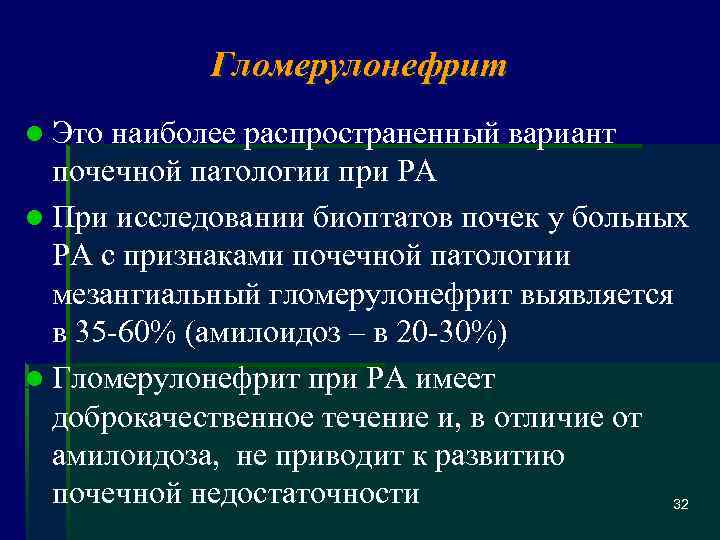 Гломерулонефрит

Это наиболее распространенный вариант почечной патологии при РА

При исследовании биоптатов почек у больных РА с признаками почечной патологии мезангиальный гломерулонефрит выявляется в 35-60% (амилоидоз – в 20-30%)

Гломерулонефрит при РА имеет доброкачественное течение и, в отличие от амилоидоза, не приводит к развитию почечной недостаточности

32